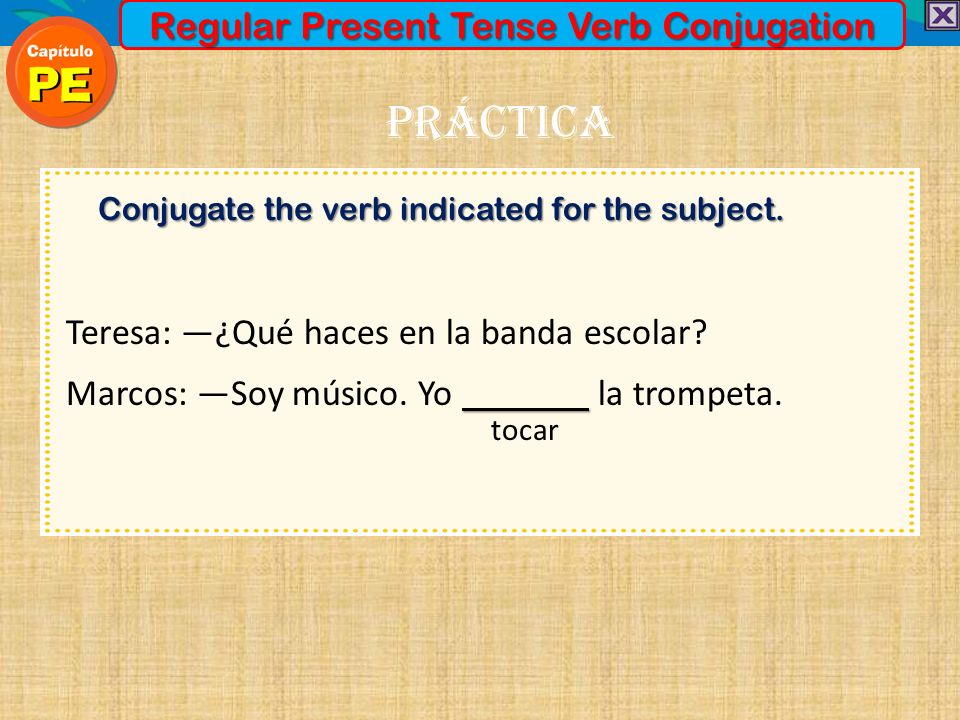 Capítulo PE

Regular Present Tense Verb Conjugation

PRÁCTICA

Conjugate the verb indicated for the subject.

Teresa: —¿Qué haces en la banda escolar?

Marcos: —Soy músico. Yo _______ la trompeta.
tocar